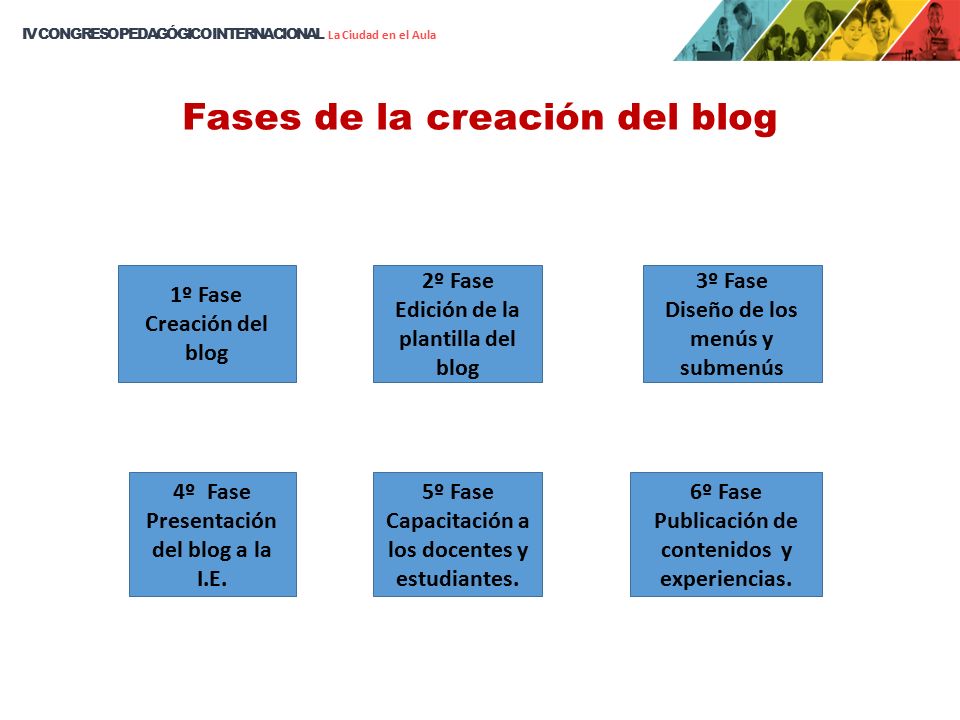 IV CONGRESO PEDAGÓGICO INTERNACIONAL La Ciudad en el Aula

Fases de la creación del blog

1º Fase
Creación del blog

2º Fase
Edición de la plantilla del blog

3º Fase
Diseño de los menús y submenús

4º Fase
Presentación del blog a la I.E.

5º Fase
Capacitación a los docentes y estudiantes.

6º Fase
Publicación de contenidos y experiencias.